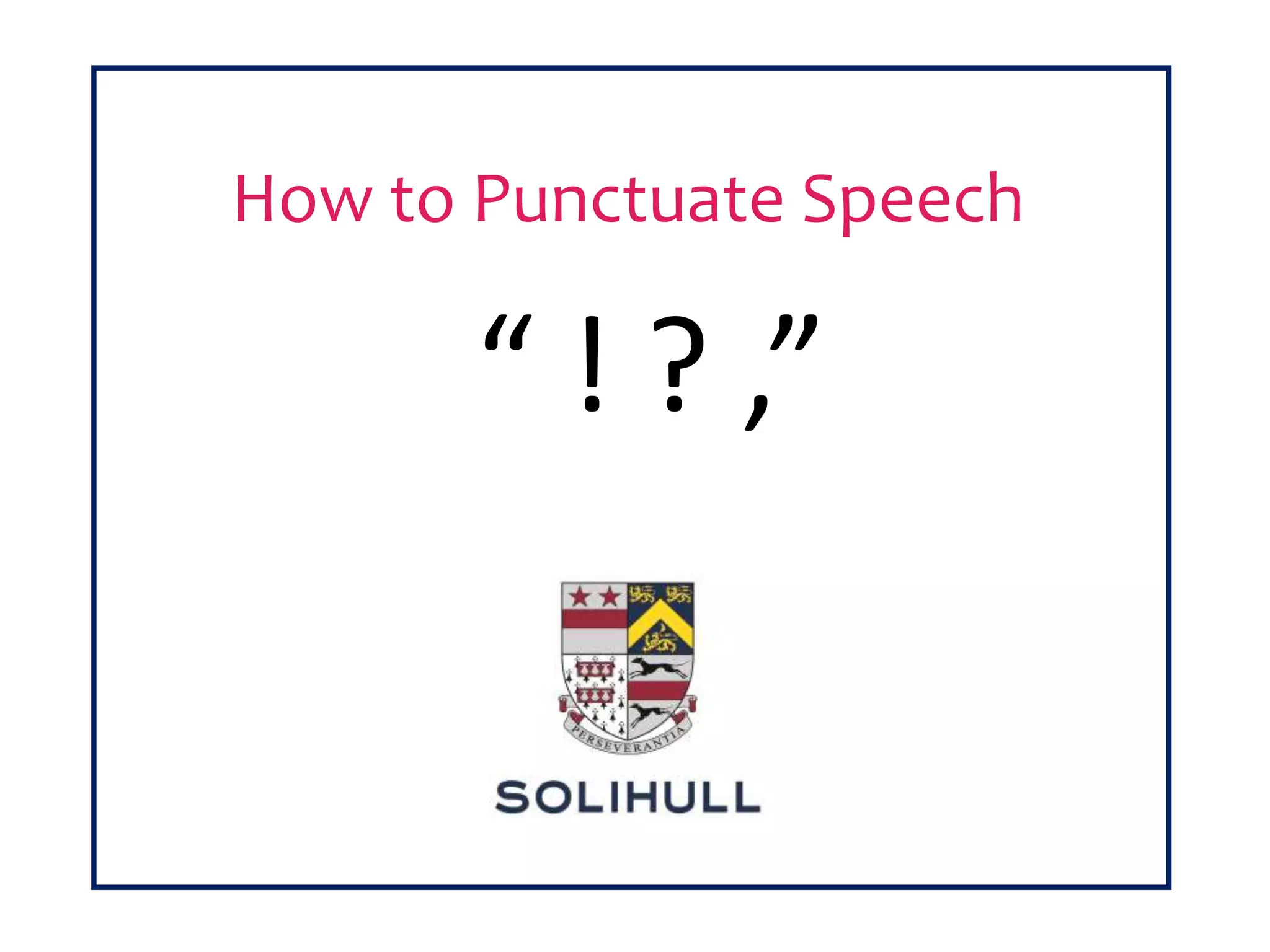 How to Punctuate Speech

“ ! ? ,”

PERSEVERANTIA

SOLIHULL